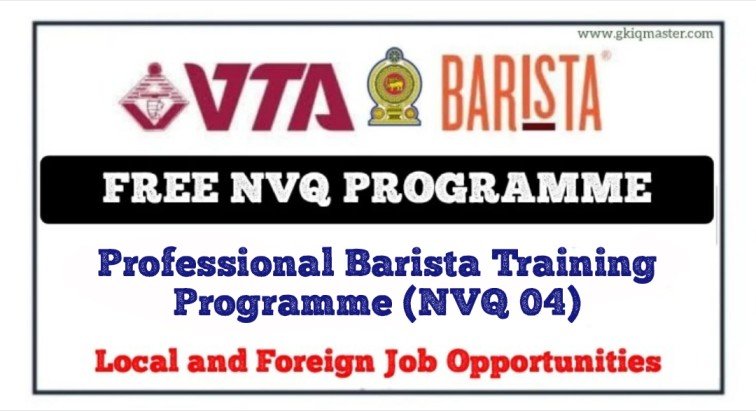 www.gkiqmaster.com

VTA

BARISTA®

FREE NVQ PROGRAMME

Professional Barista Training Programme (NVQ 04)

Local and Foreign Job Opportunities